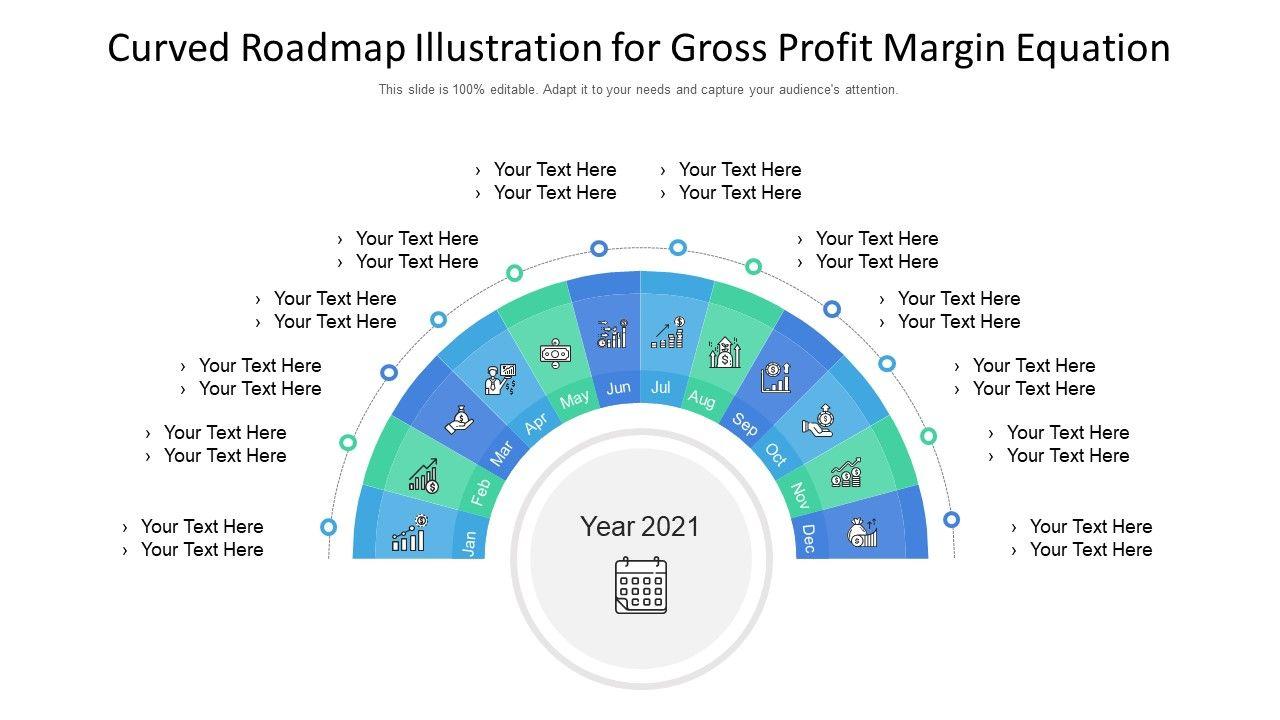 Curved Roadmap Illustration for Gross Profit Margin Equation

This slide is 100% editable. Adapt it to your needs and capture your audience's attention.

› Your Text Here
› Your Text Here

› Your Text Here
› Your Text Here

› Your Text Here
› Your Text Here

› Your Text Here
› Your Text Here

› Your Text Here
› Your Text Here

› Your Text Here
› Your Text Here

› Your Text Here
› Your Text Here

› Your Text Here
› Your Text Here

› Your Text Here
› Your Text Here

› Your Text Here
› Your Text Here

› Your Text Here
› Your Text Here

› Your Text Here
› Your Text Here

Jan
Feb
Mar
Apr
May
Jun
Jul
Aug
Sep
Oct
Nov
Dec

Year 2021